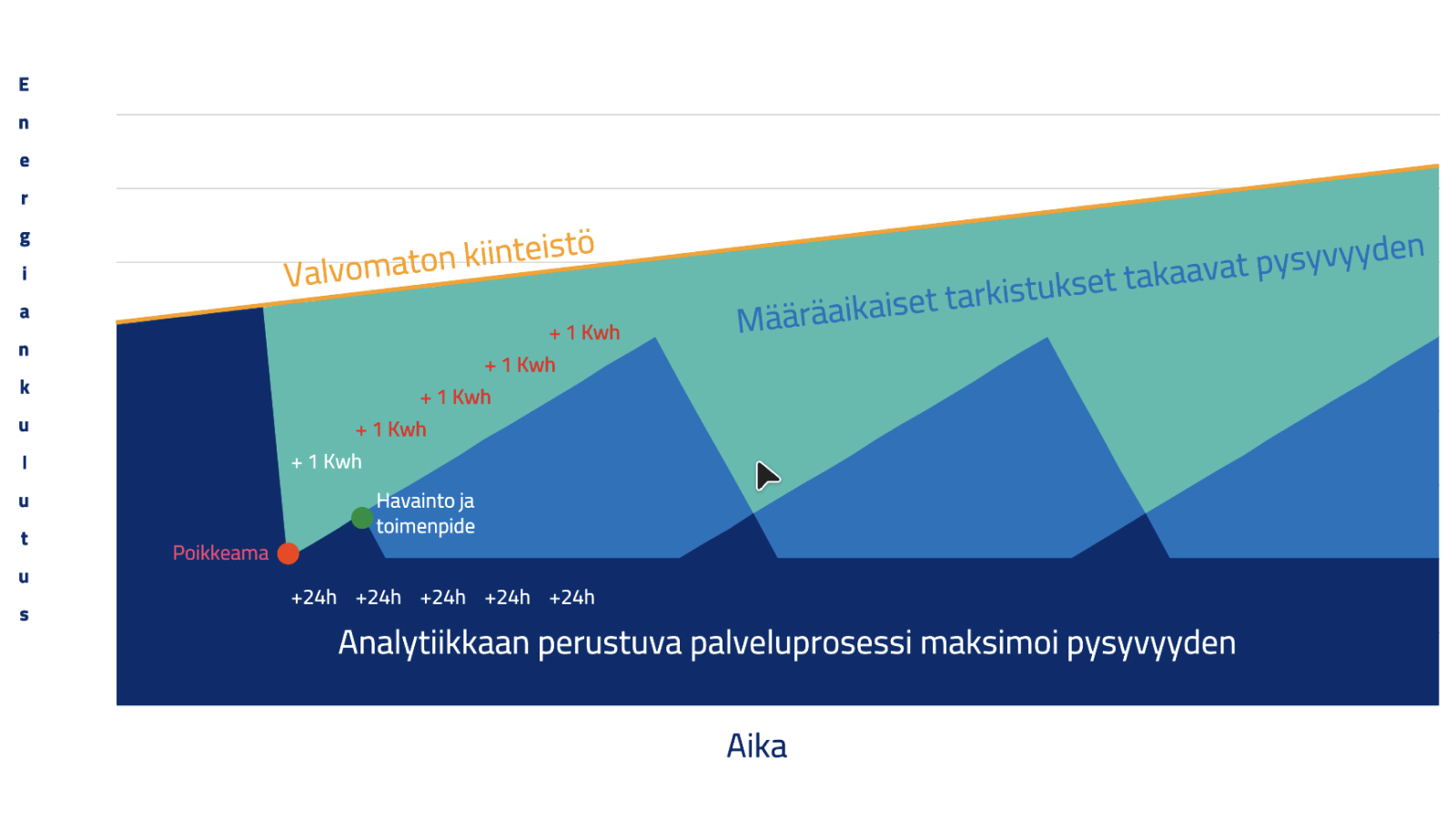 Energiankulutus

Valvomaton kiinteistö

Määräaikaiset tarkistukset takaavat pysyvyyden

+ 1 Kwh
+ 1 Kwh
+ 1 Kwh
+ 1 Kwh
+ 1 Kwh

Havainto ja toimenpide

Poikkeama

+24h +24h +24h +24h +24h

Analytiikkaan perustuva palveluprosessi maksimoi pysyvyyden

Aika